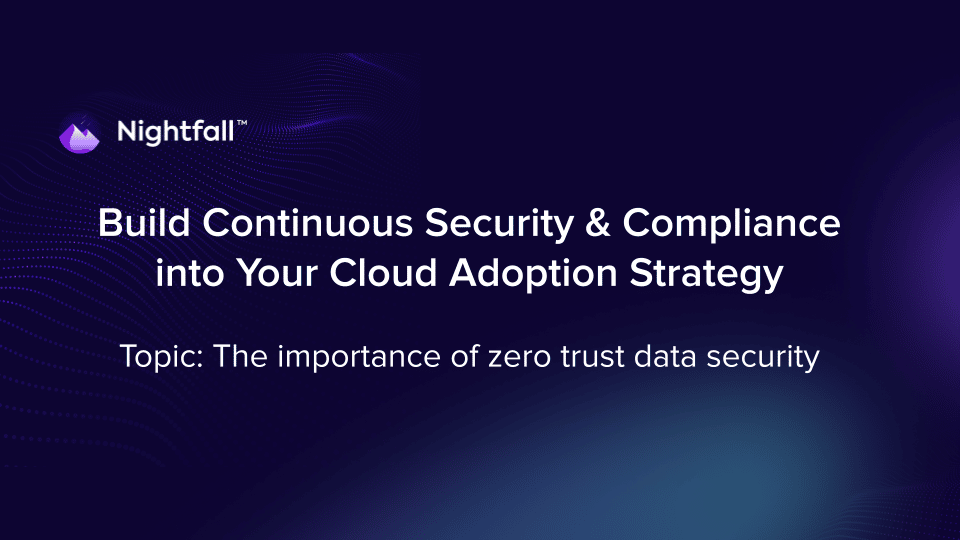 Nightfall™

Build Continuous Security & Compliance into Your Cloud Adoption Strategy

Topic: The importance of zero trust data security